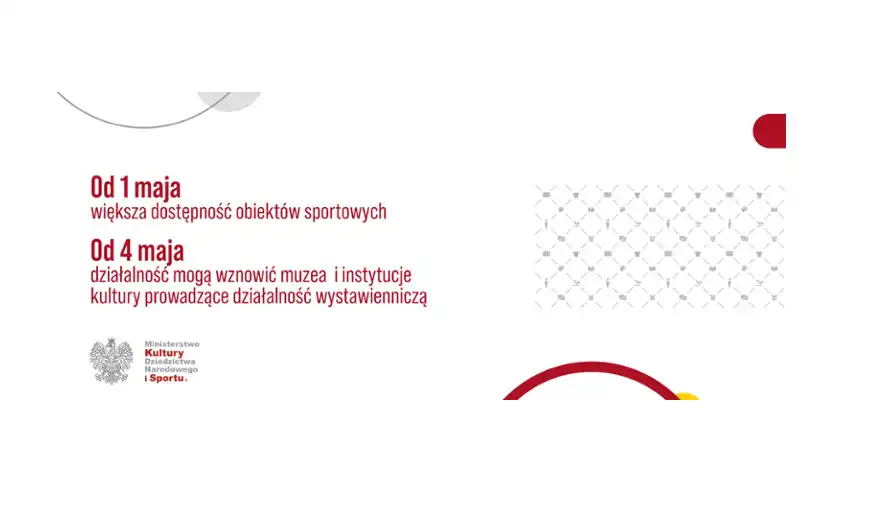 Od 1 maja
większa dostępność obiektów sportowych

Od 4 maja
działalność mogą wznowić muzea i instytucje kultury prowadzące działalność wystawienniczą

Ministerstwo
Kultury
Dziedzictwa
Narodowego
i Sportu.